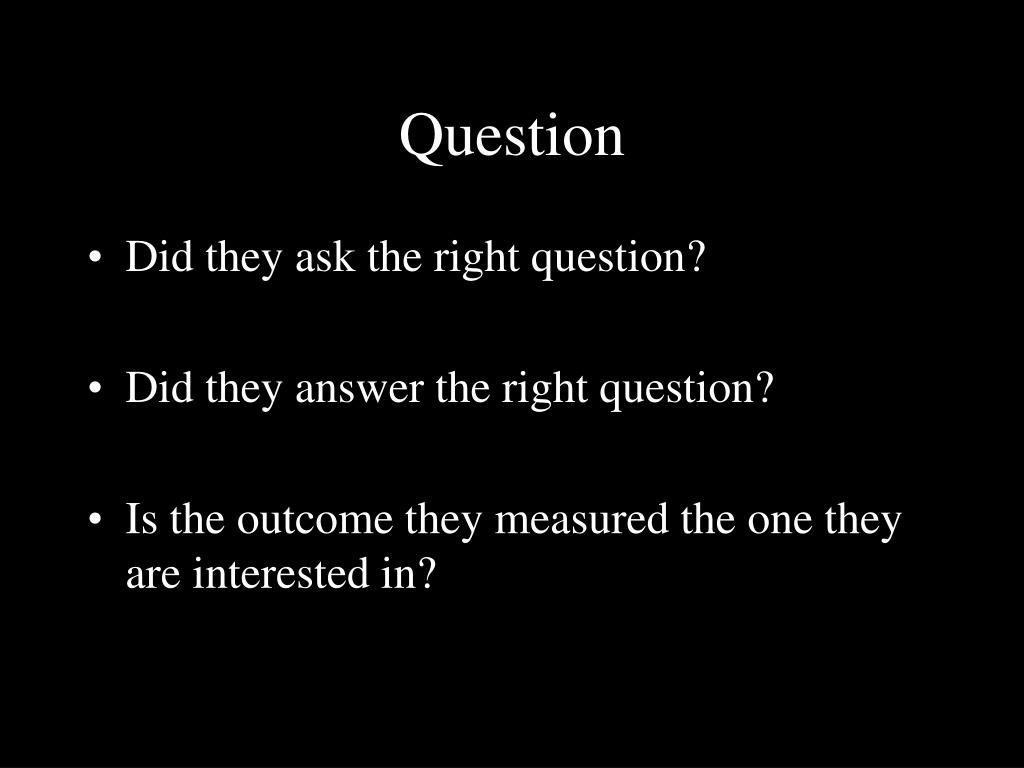 Question

• Did they ask the right question?

• Did they answer the right question?

• Is the outcome they measured the one they are interested in?